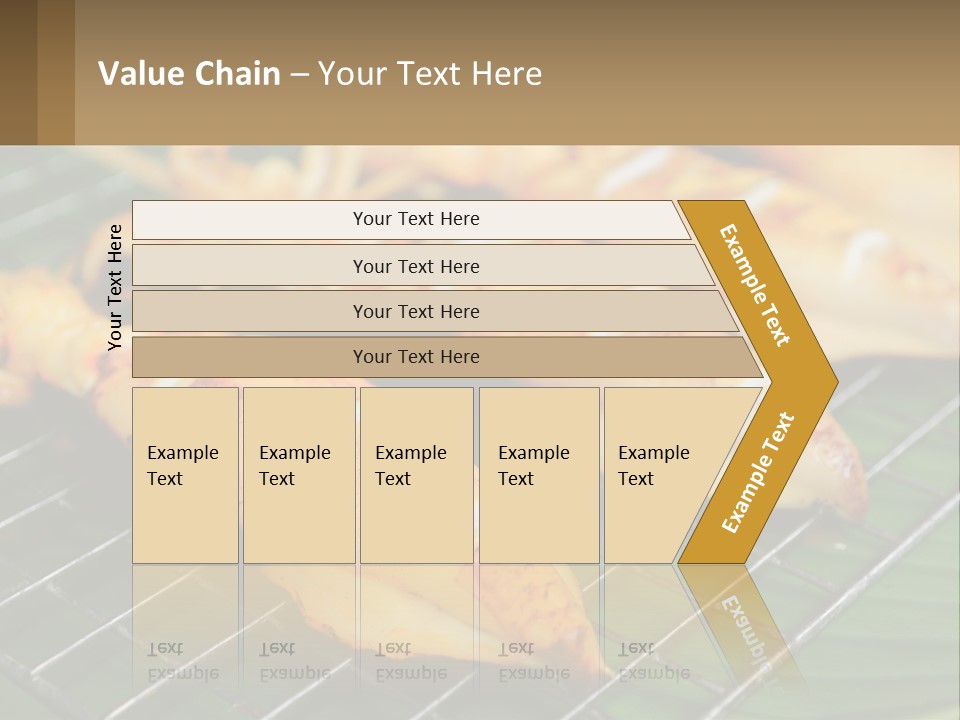 Value Chain – Your Text Here

Your Text Here

Your Text Here

Your Text Here

Your Text Here

Your Text Here

Example Text

Example Text

Example Text

Example Text

Example Text

Example Text

Example Text